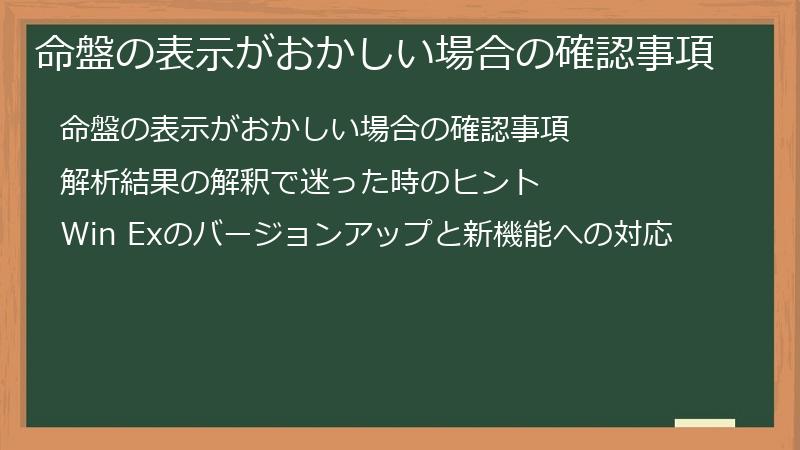 命盤の表示がおかしい場合の確認事項

命盤の表示がおかしい場合の確認事項

解析結果の解釈で迷った時のヒント

Win Exのバージョンアップと新機能への対応